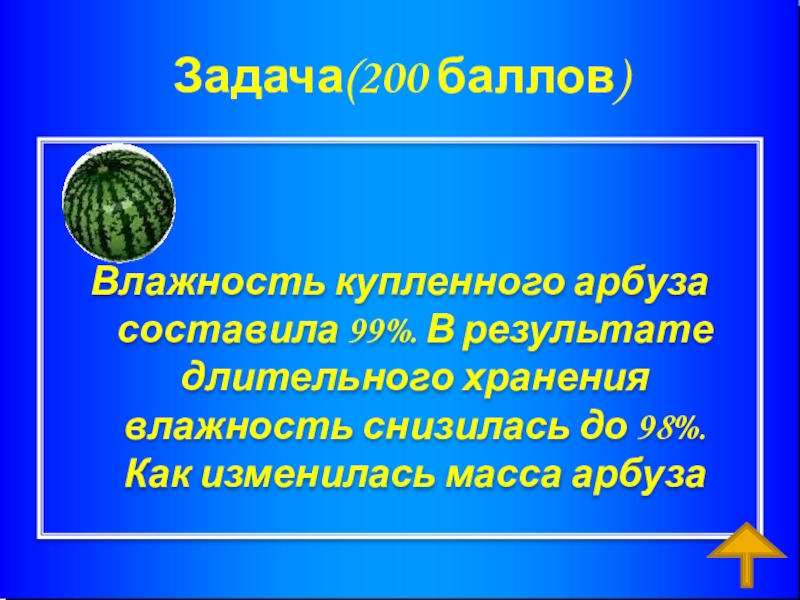 Задача(200 баллов)

Влажность купленного арбуза составила 99%. В результате длительного хранения влажность снизилась до 98%. Как изменилась масса арбуза